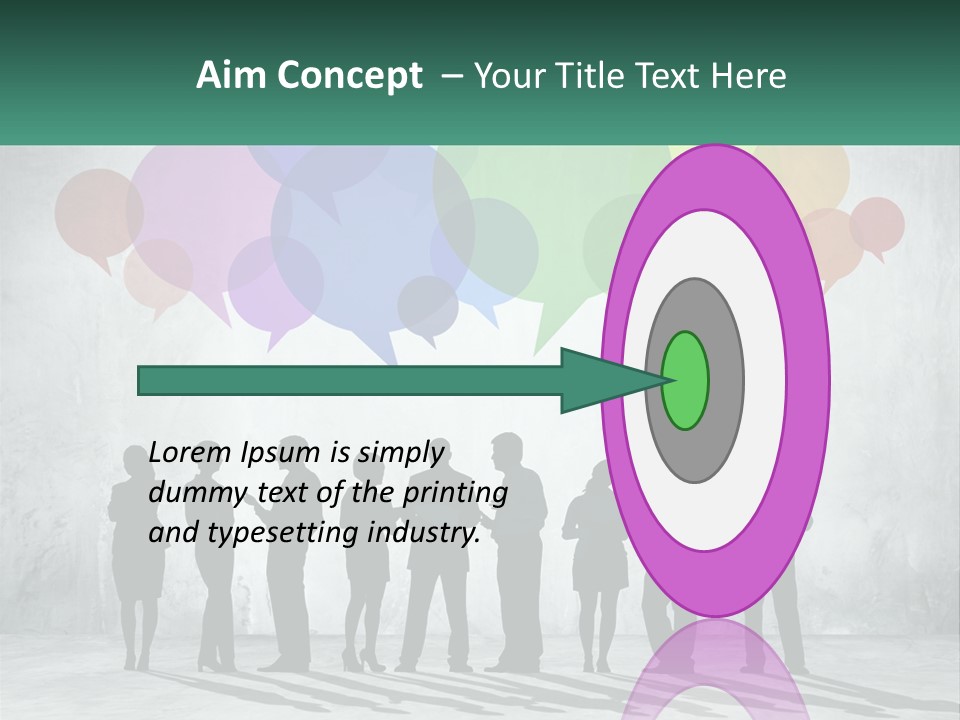 Aim Concept – Your Title Text Here

Lorem Ipsum is simply dummy text of the printing and typesetting industry.